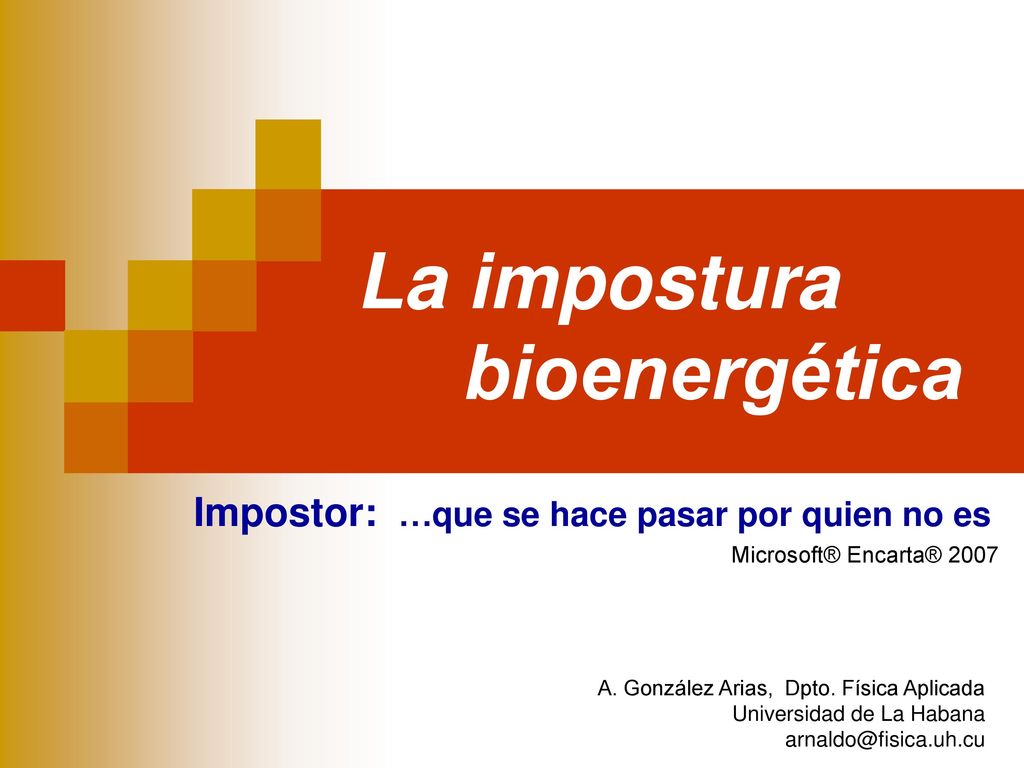 La impostura bioenergética

Impostor: …que se hace pasar por quien no es

Microsoft® Encarta® 2007

A. González Arias, Dpto. Física Aplicada
Universidad de La Habana
arnaldo@fisica.uh.cu